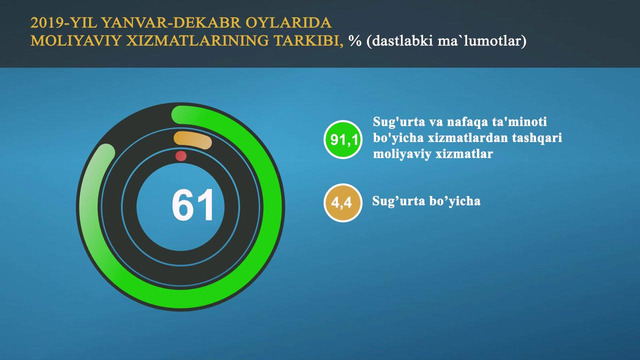 2019-YIL YANVAR-DEKABR OYLARIDA MOLIYAVIY XIZMATLARINING TARKIBI, % (dastlabki ma`lumotlar)

61

91,1 Sug'urta va nafaqa ta'minoti bo'yicha xizmatlardan tashqari moliyaviy xizmatlar

4,4 Sug’urta bo’yicha